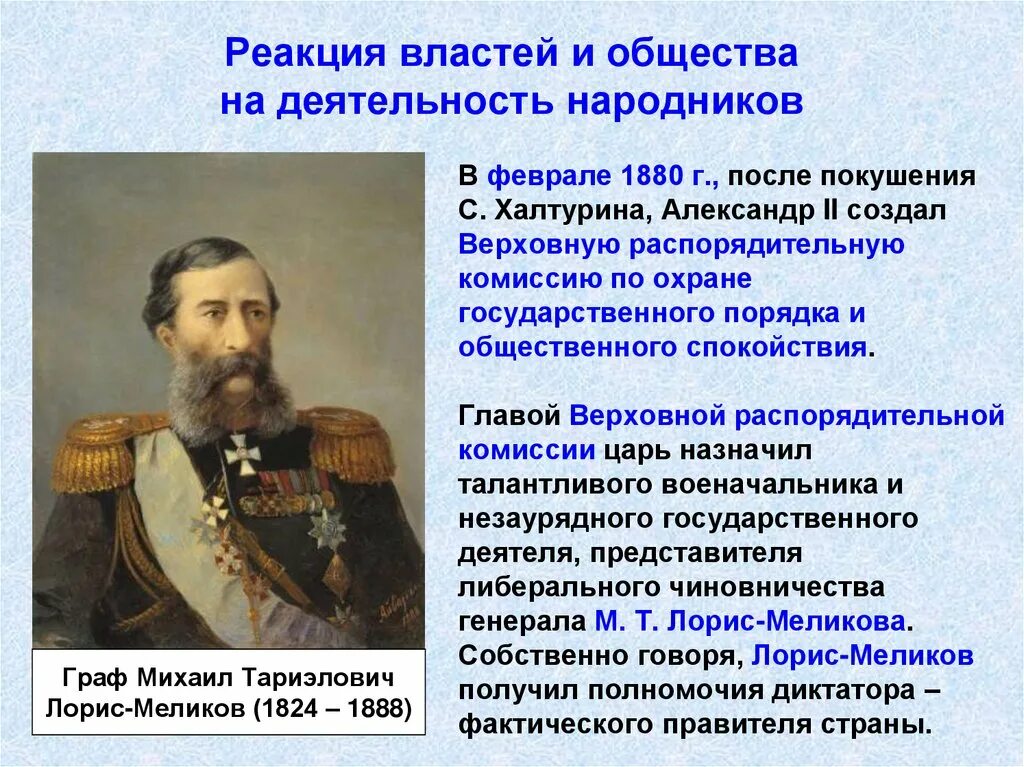 Реакция властей и общества на деятельность народников

Граф Михаил Тариэлович Лорис-Меликов (1824 – 1888)

В феврале 1880 г., после покушения С. Халтурина, Александр II создал Верховную распорядительную комиссию по охране государственного порядка и общественного спокойствия.

Главой Верховной распорядительной комиссии царь назначил талантливого военачальника и незаурядного государственного деятеля, представителя либерального чиновничества генерала М. Т. Лорис-Меликова. Собственно говоря, Лорис-Меликов получил полномочия диктатора – фактического правителя страны.